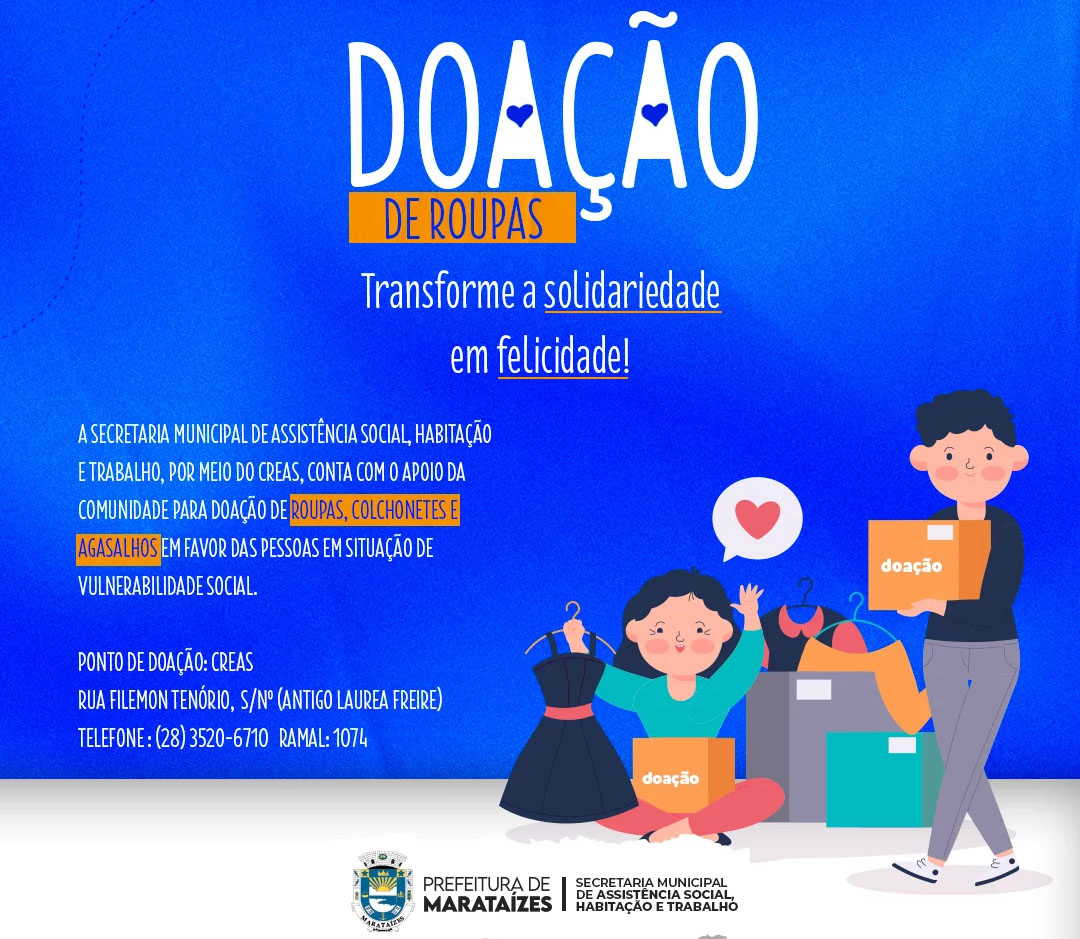 DOAÇÃO
DE ROUPAS

Transforme a solidariedade em felicidade!

A SECRETARIA MUNICIPAL DE ASSISTÊNCIA SOCIAL, HABITAÇÃO E TRABALHO, POR MEIO DO CREAS, CONTA COM O APOIO DA COMUNIDADE PARA DOAÇÃO DE ROUPAS, COLCHONETES E AGASALHOS EM FAVOR DAS PESSOAS EM SITUAÇÃO DE VULNERABILIDADE SOCIAL.

PONTO DE DOAÇÃO: CREAS
RUA FILEMON TENÓRIO, S/Nº (ANTIGO LAUREA FREIRE)
TELEFONE : (28) 3520-6710 RAMAL: 1074

doação

doação

MARATAÍZES

PREFEITURA DE MARATAÍZES
SECRETARIA MUNICIPAL DE ASSISTÊNCIA SOCIAL, HABITAÇÃO E TRABALHO